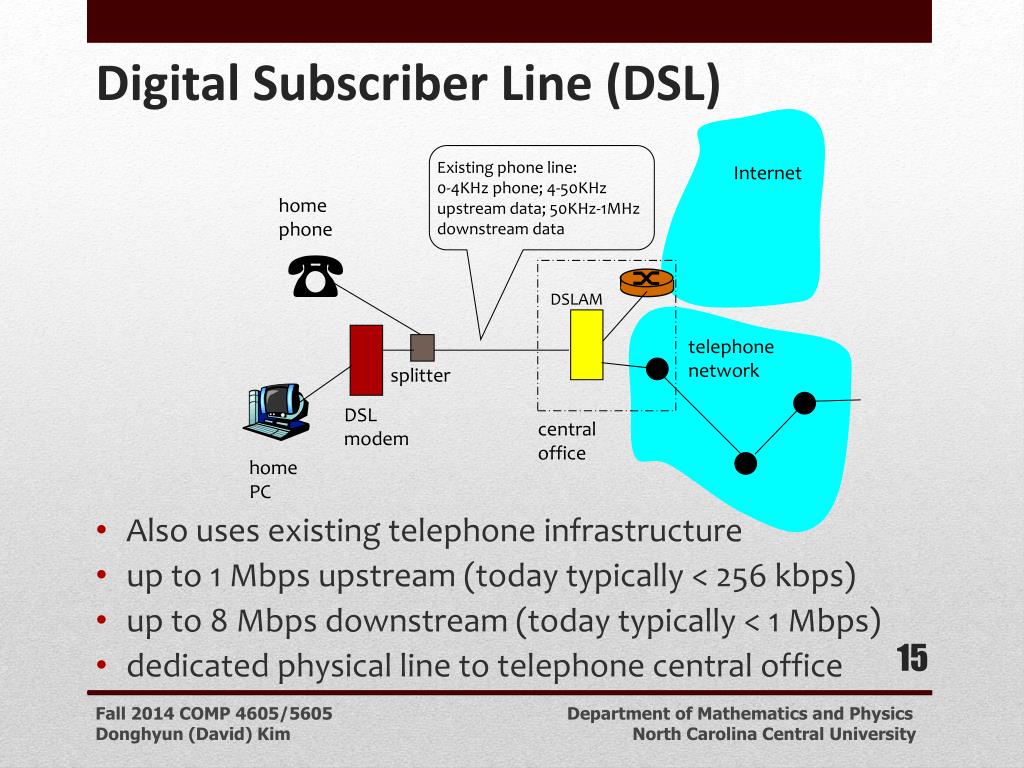 Digital Subscriber Line (DSL)

Existing phone line:
0-4KHz phone; 4-50KHz upstream data; 50KHz-1MHz downstream data

Internet

home phone

DSLAM

telephone network

splitter

DSL modem

central office

home PC

• Also uses existing telephone infrastructure
• up to 1 Mbps upstream (today typically < 256 kbps)
• up to 8 Mbps downstream (today typically < 1 Mbps)
• dedicated physical line to telephone central office

15

Fall 2014 COMP 4605/5605
Donghyun (David) Kim

Department of Mathematics and Physics
North Carolina Central University